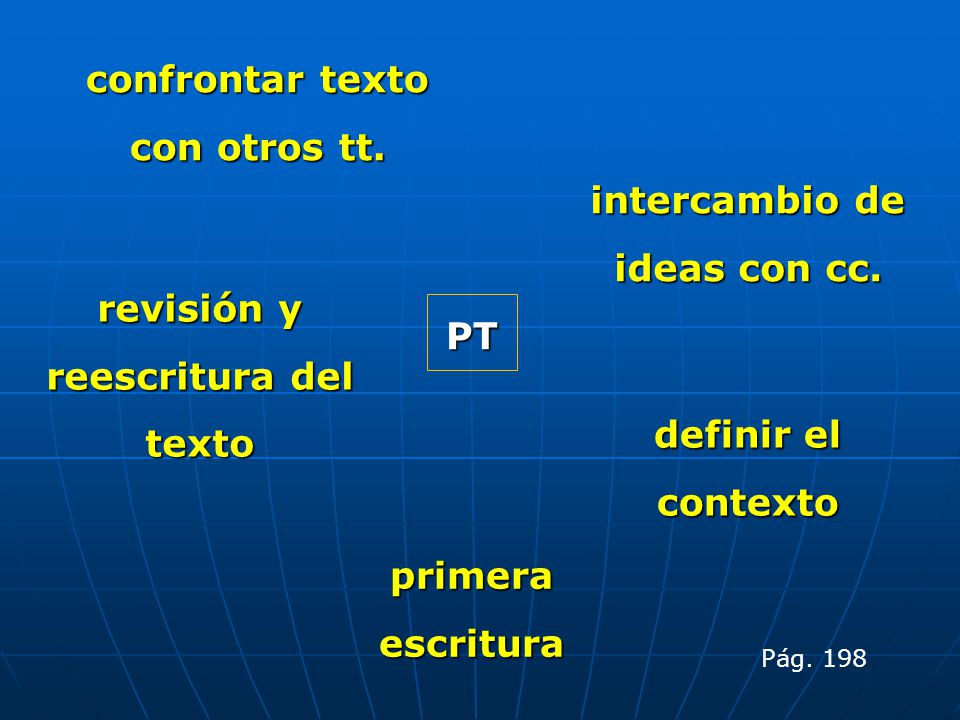 confrontar texto con otros tt.

intercambio de ideas con cc.

revisión y reescritura del texto

PT

definir el contexto

primera escritura

Pág. 198